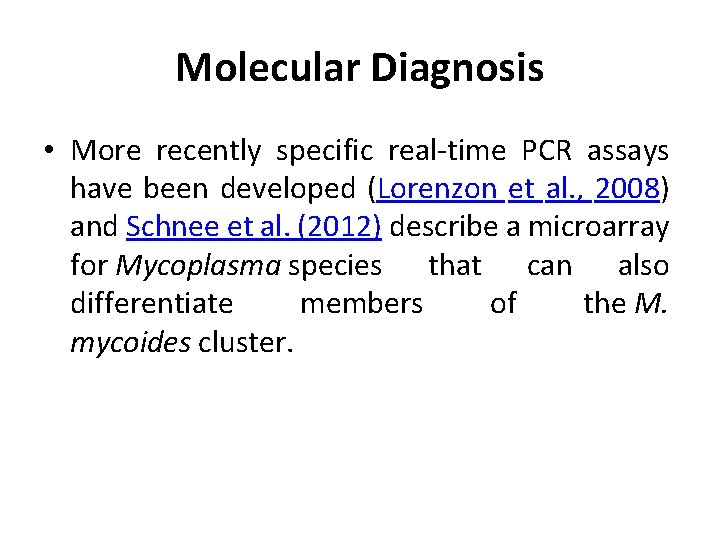 Molecular Diagnosis

• More recently specific real-time PCR assays have been developed (Lorenzon et al., 2008) and Schnee et al. (2012) describe a microarray for Mycoplasma species that can also differentiate members of the M. mycoides cluster.